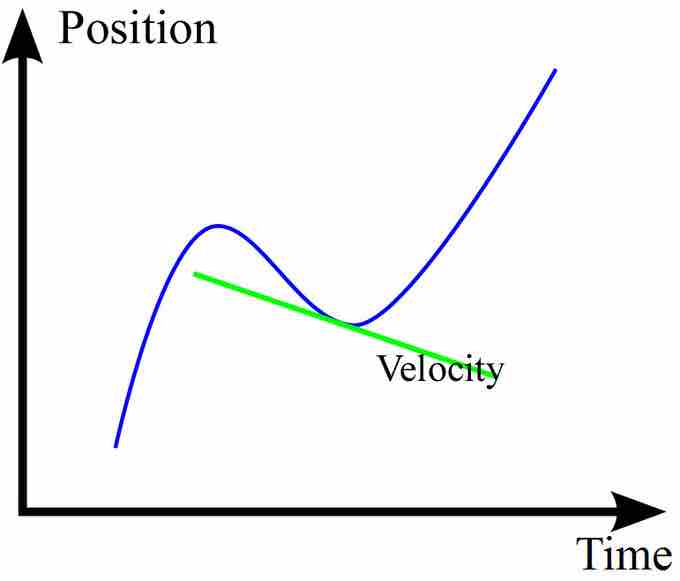 Position

Velocity

Time